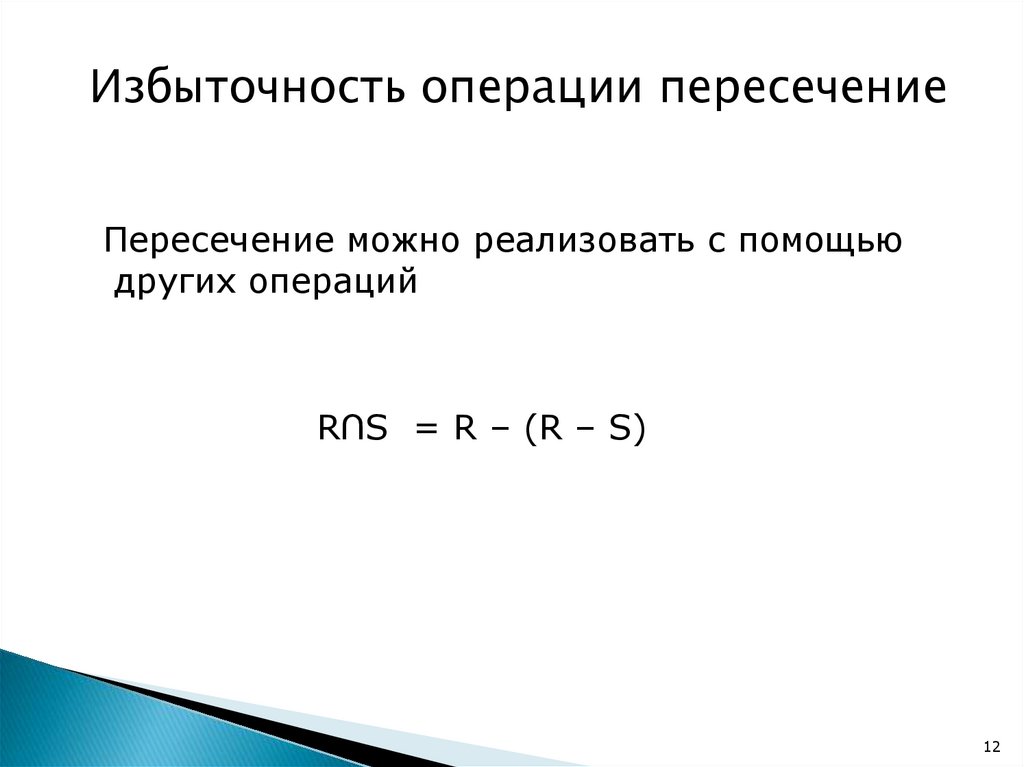 Избыточность операции пересечение

Пересечение можно реализовать с помощью других операций

$R \cap S = R - (R - S)$

12